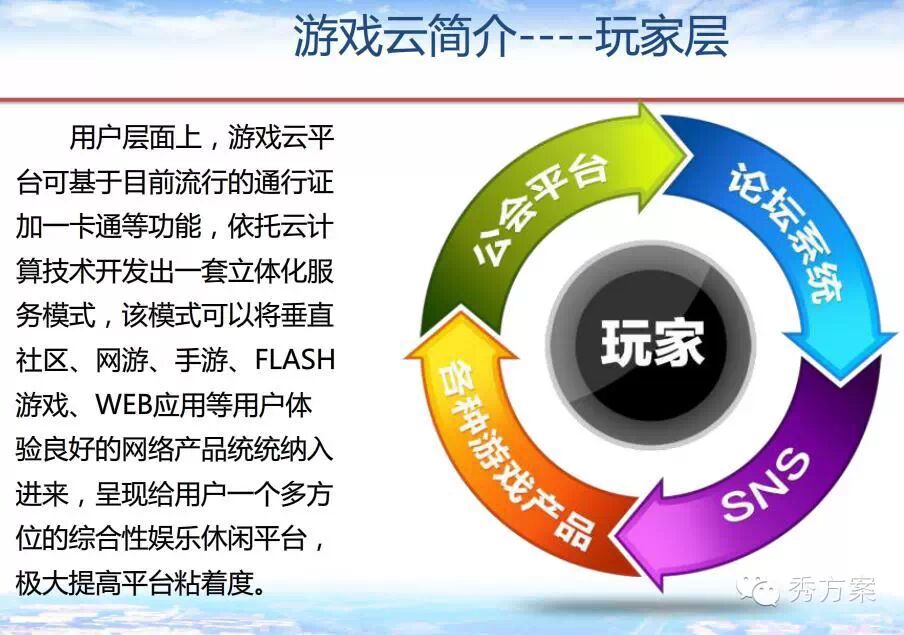 游戏云简介----玩家层

用户层面上，游戏云平台可基于目前流行的通行证加一卡通等功能，依托云计算技术开发出一套立体化服务模式，该模式可以将垂直社区、网游、手游、FLASH游戏、WEB应用等用户体验良好的网络产品统统纳入进来，呈现给用户一个多方位的综合性娱乐休闲平台，极大提高平台粘着度。

公会平台
论坛系统
SNS
各种游戏产品
玩家

秀方案